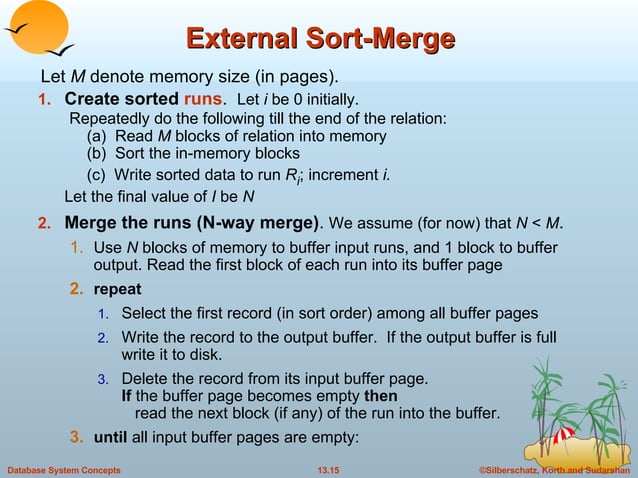 External Sort-Merge

Let $M$ denote memory size (in pages).

1. Create sorted runs. Let $i$ be 0 initially.
Repeatedly do the following till the end of the relation:
(a) Read $M$ blocks of relation into memory
(b) Sort the in-memory blocks
(c) Write sorted data to run $R_i$; increment $i$.
Let the final value of $I$ be $N$

2. Merge the runs (N-way merge). We assume (for now) that $N < M$.
1. Use $N$ blocks of memory to buffer input runs, and 1 block to buffer output. Read the first block of each run into its buffer page
2. repeat
1. Select the first record (in sort order) among all buffer pages
2. Write the record to the output buffer. If the output buffer is full write it to disk.
3. Delete the record from its input buffer page.
If the buffer page becomes empty then
read the next block (if any) of the run into the buffer.
3. until all input buffer pages are empty:

Database System Concepts
13.15
©Silberschatz, Korth and Sudarshan